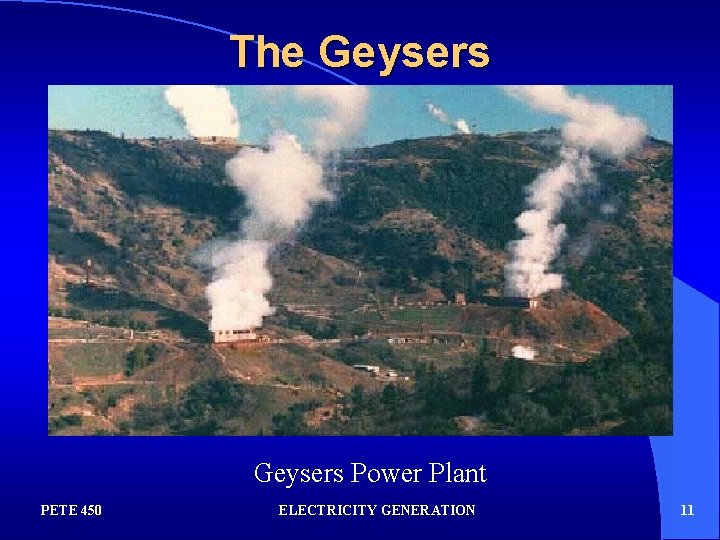 The Geysers

Geysers Power Plant

PETE 450

ELECTRICITY GENERATION

11